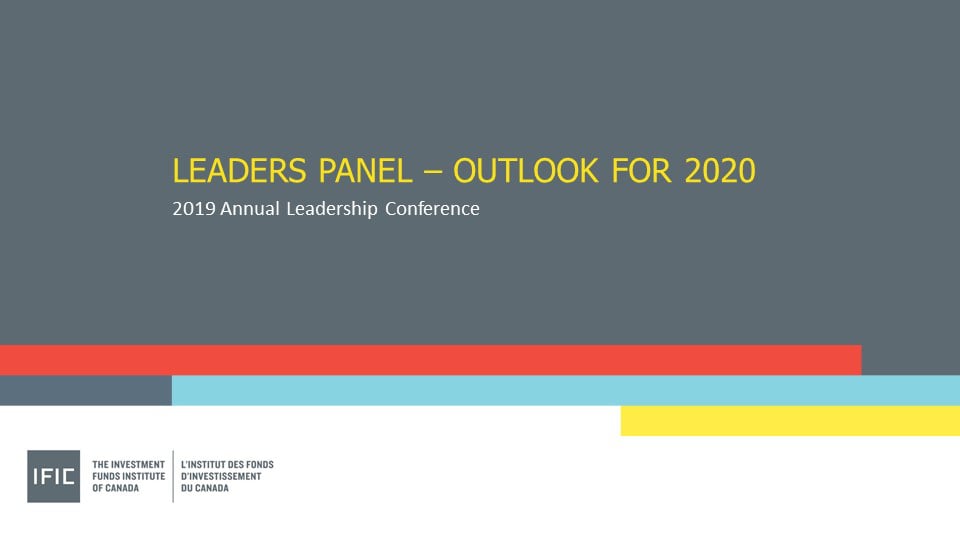 LEADERS PANEL – OUTLOOK FOR 2020

2019 Annual Leadership Conference

IFIC

THE INVESTMENT FUNDS INSTITUTE OF CANADA

L'INSTITUT DES FONDS D'INVESTISSEMENT DU CANADA